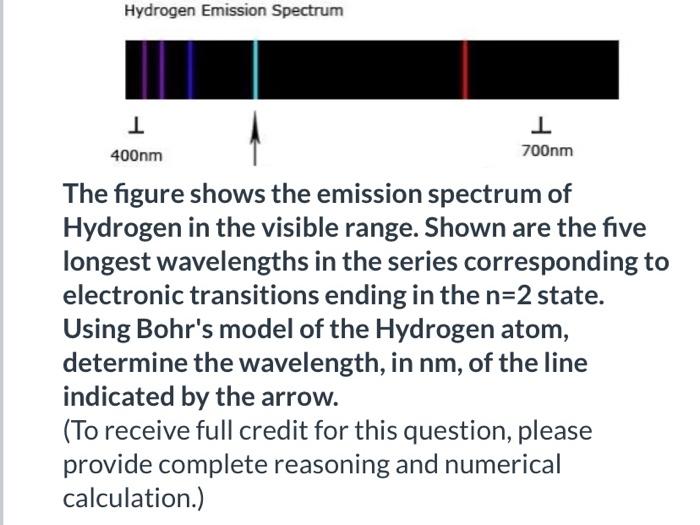 Hydrogen Emission Spectrum

400nm

700nm

The figure shows the emission spectrum of Hydrogen in the visible range. Shown are the five longest wavelengths in the series corresponding to electronic transitions ending in the n=2 state. Using Bohr's model of the Hydrogen atom, determine the wavelength, in nm, of the line indicated by the arrow.
(To receive full credit for this question, please provide complete reasoning and numerical calculation.)